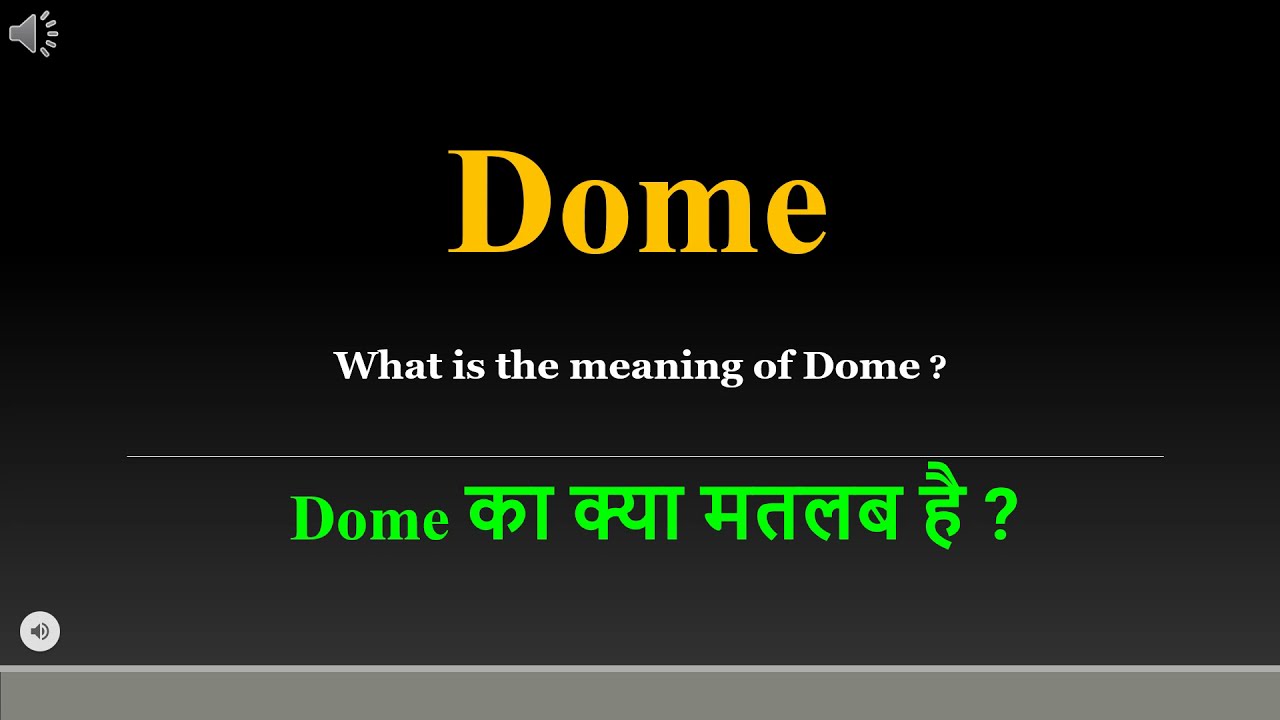 Dome

What is the meaning of Dome ?

Dome का क्या मतलब है ?